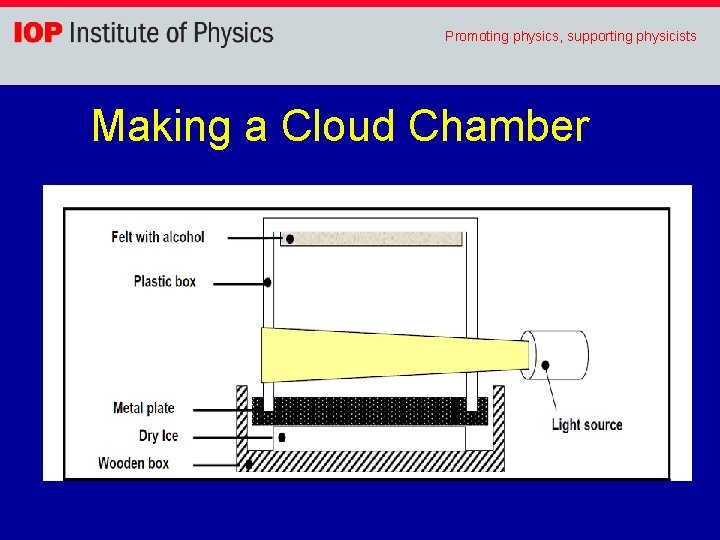 IOP Institute of Physics

Promoting physics, supporting physicists

Making a Cloud Chamber

Felt with alcohol

Plastic box

Metal plate

Dry Ice

Wooden box

Light source